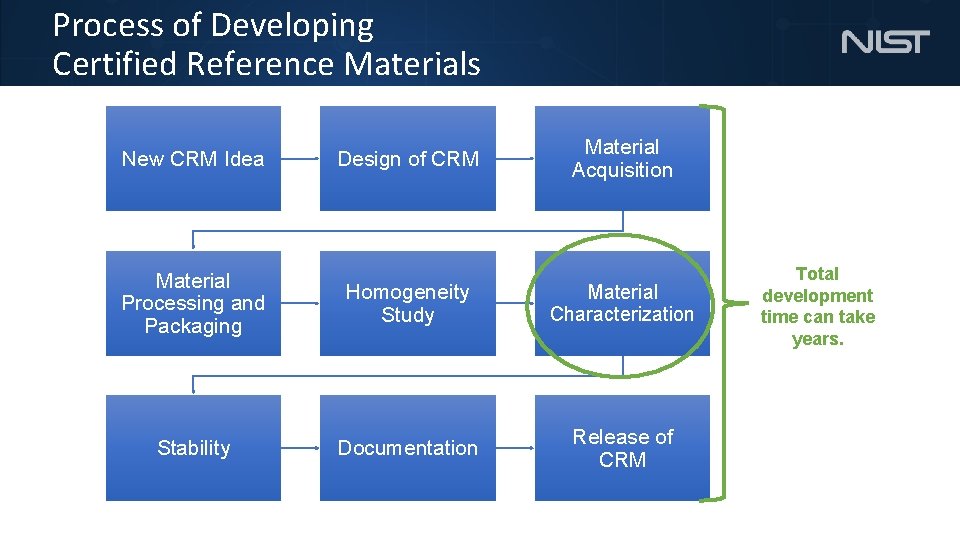 Process of Developing Certified Reference Materials

NIST

New CRM Idea

Design of CRM

Material Acquisition

Material Processing and Packaging

Homogeneity Study

Material Characterization

Stability

Documentation

Release of CRM

Total development time can take years.